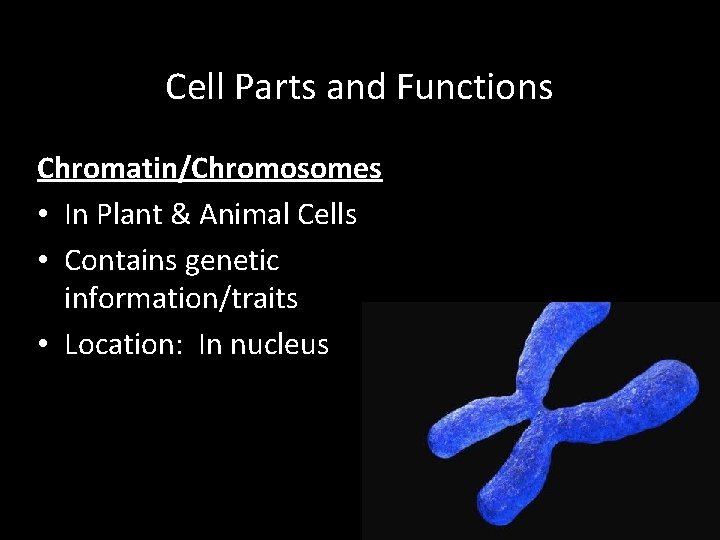 Cell Parts and Functions

Chromatin/Chromosomes

• In Plant & Animal Cells
• Contains genetic information/traits
• Location: In nucleus